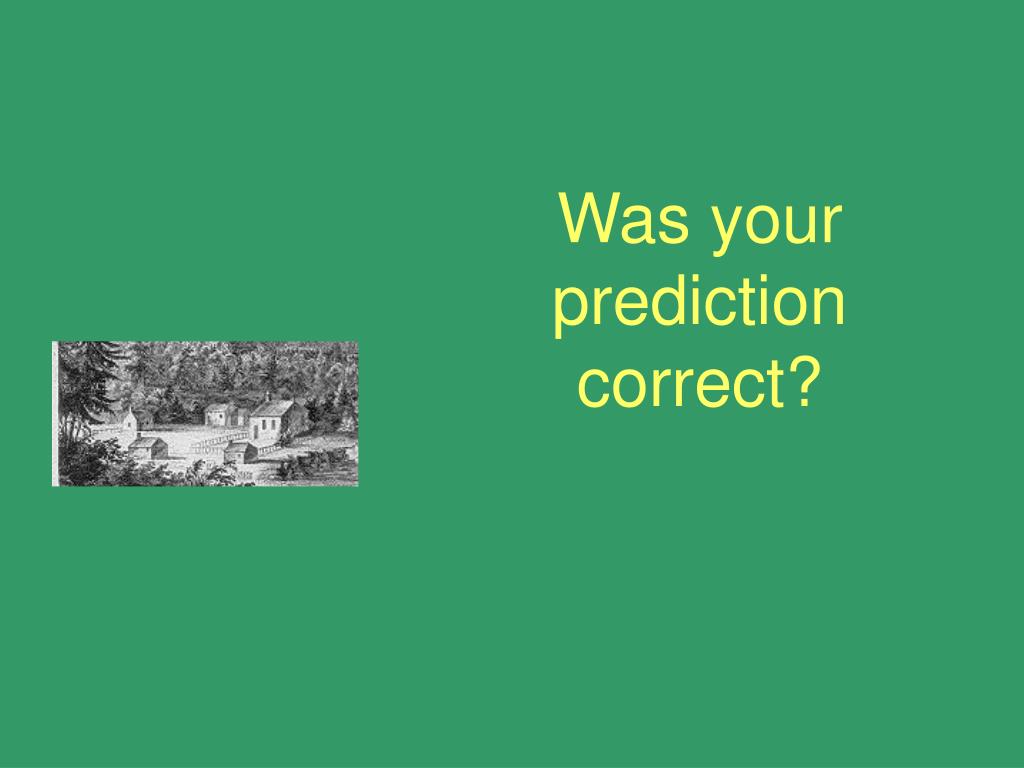 Was your prediction correct?